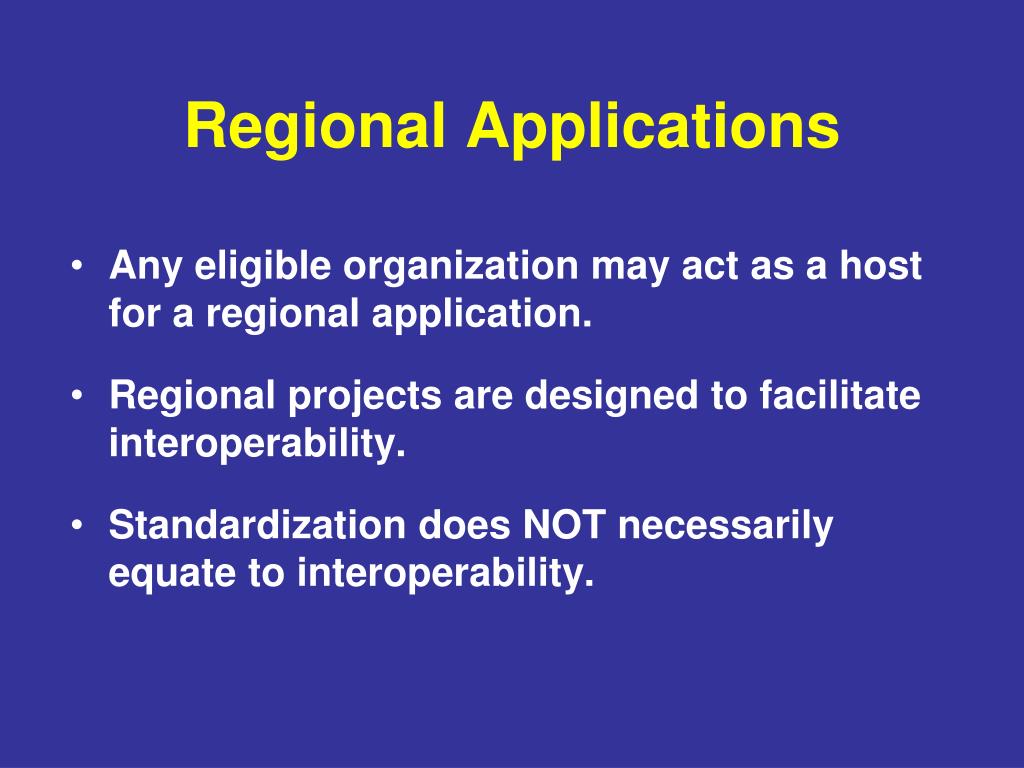 Regional Applications

• Any eligible organization may act as a host for a regional application.

• Regional projects are designed to facilitate interoperability.

• Standardization does NOT necessarily equate to interoperability.